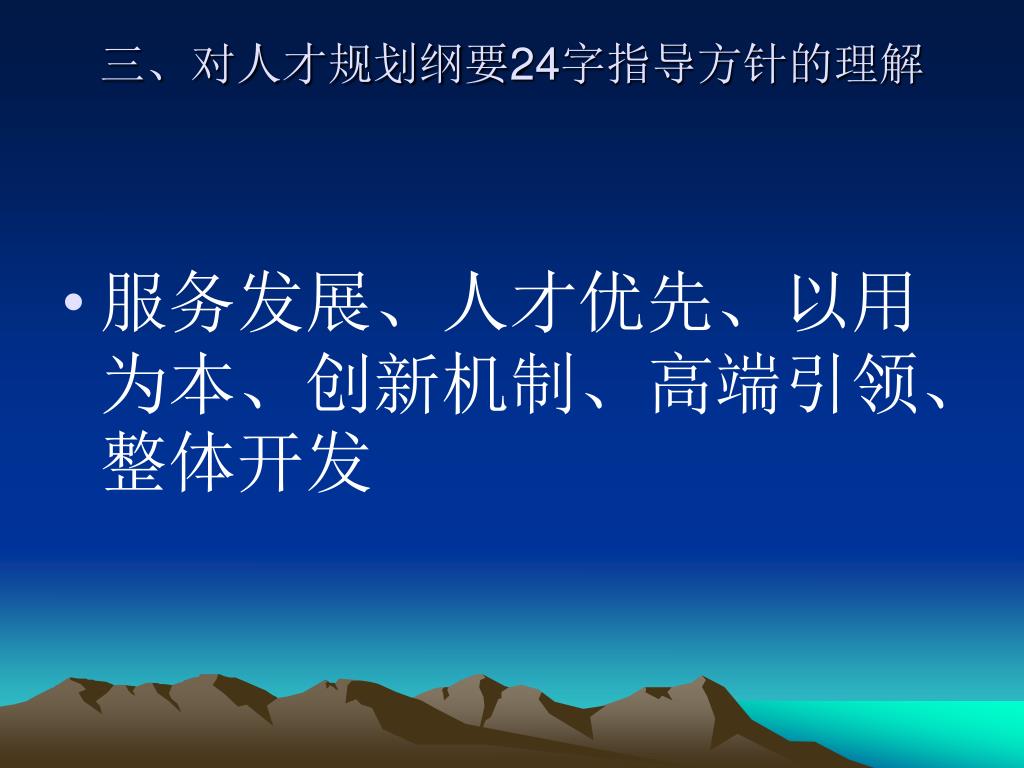 三、对人才规划纲要24字指导方针的理解

• 服务发展、人才优先、以用为本、创新机制、高端引领、整体开发